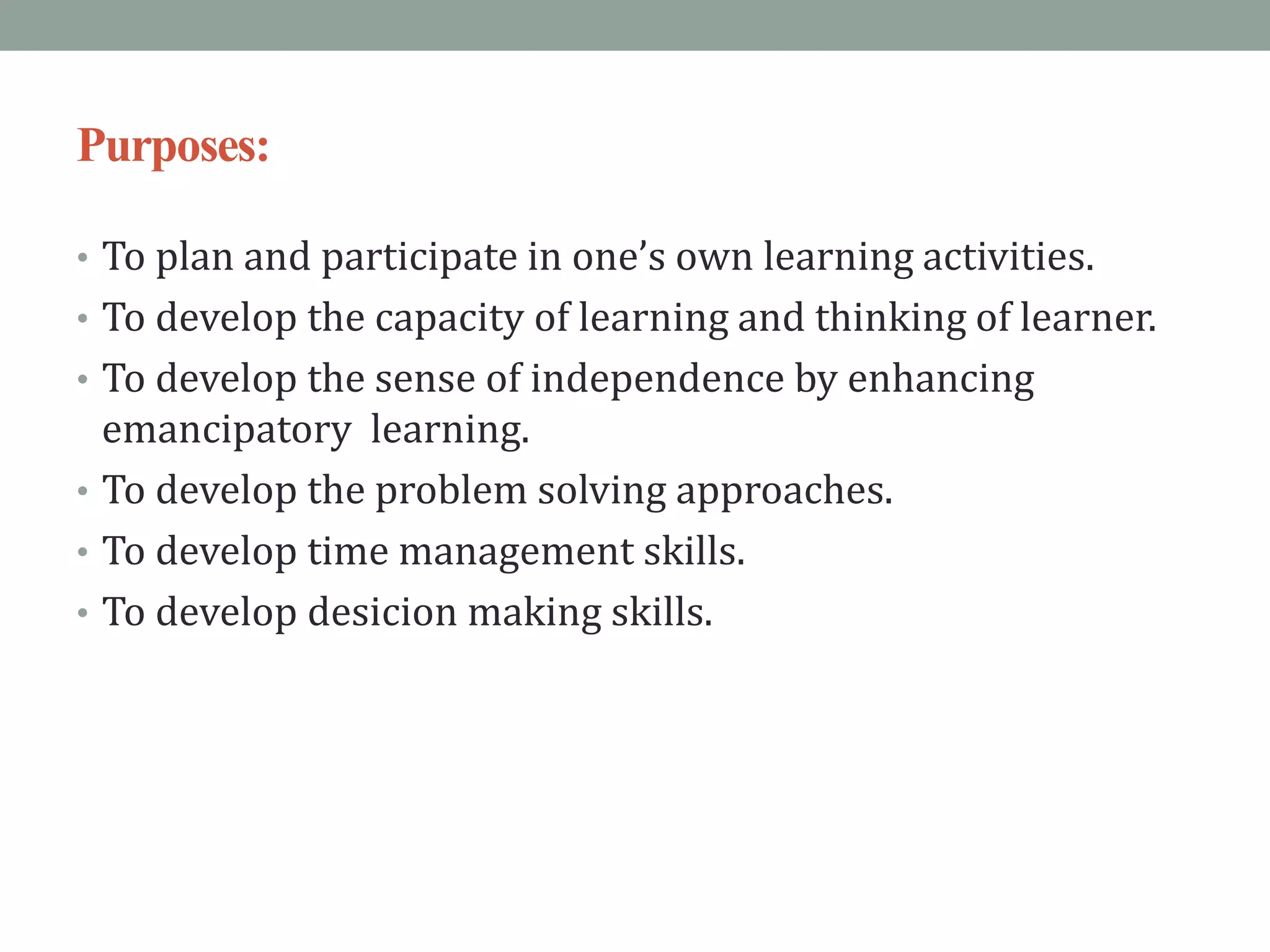 Purposes:

• To plan and participate in one’s own learning activities.
• To develop the capacity of learning and thinking of learner.
• To develop the sense of independence by enhancing emancipatory learning.
• To develop the problem solving approaches.
• To develop time management skills.
• To develop desicion making skills.